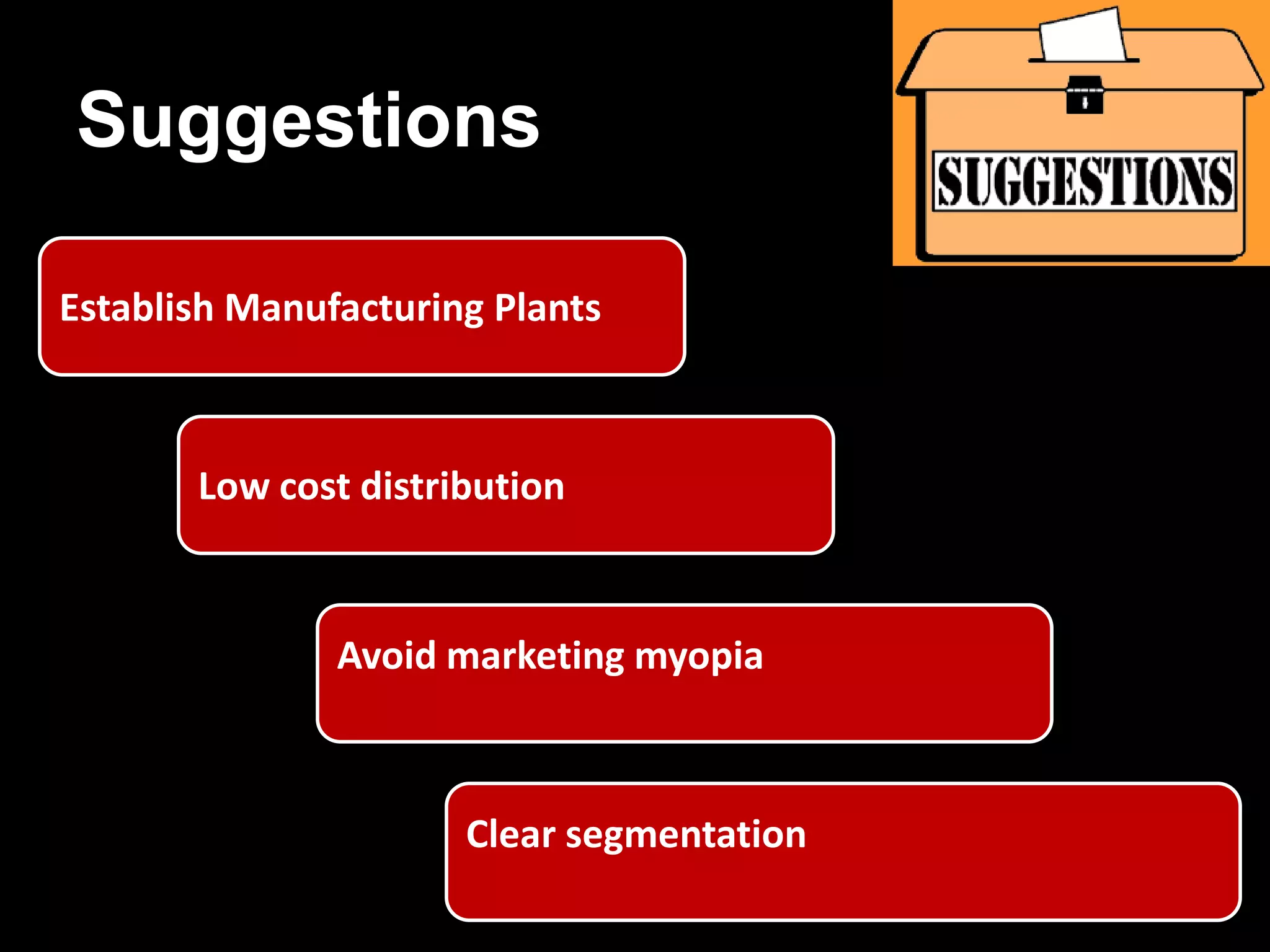 Suggestions

SUGGESTIONS

Establish Manufacturing Plants

Low cost distribution

Avoid marketing myopia

Clear segmentation